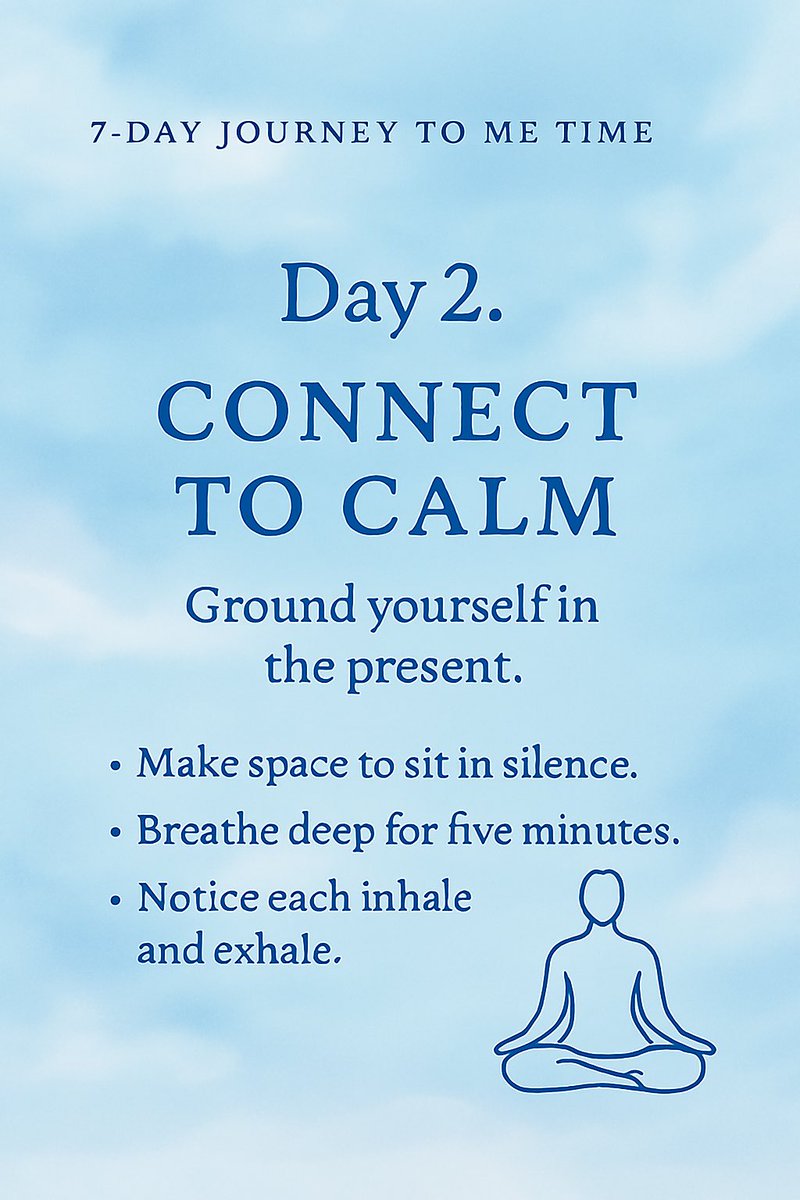 7-DAY JOURNEY TO ME TIME

Day 2.

CONNECT TO CALM

Ground yourself in the present.

• Make space to sit in silence.
• Breathe deep for five minutes.
• Notice each inhale and exhale.